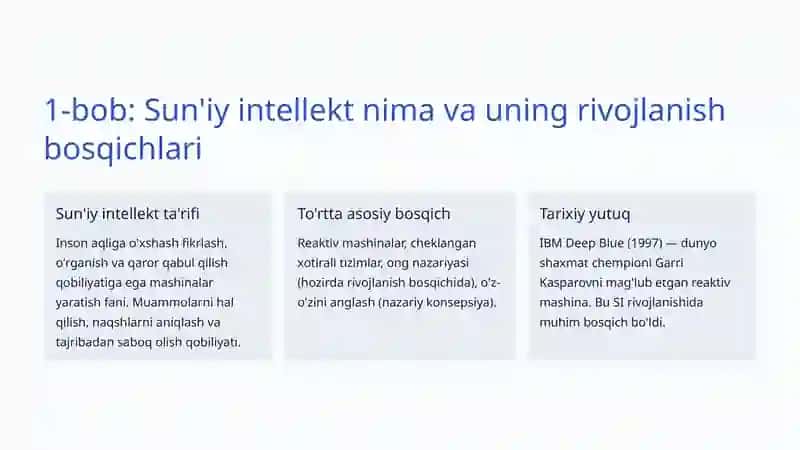 1-bob: Sun'iy intellekt nima va uning rivojlanish bosqichlari

Sun'iy intellekt ta'rifi

Inson aqliga o'xshash fikrlash, o'rganish va qaror qabul qilish qobiliyatiga ega mashinalar yaratish fani. Muammolarni hal qilish, naqshlarni aniqlash va tajribadan saboq olish qobiliyati.

To'rtta asosiy bosqich

Reaktiv mashinalar, cheklangan xotirali tizimlar, ong nazariyasi (hozirda rivojlanish bosqichida), o'z-o'zini anglash (nazariy konsepsiya).

Tarixiy yutuq

IBM Deep Blue (1997) — dunyo shaxmat chempioni Garri Kasparovni mag'lub etgan reaktiv mashina. Bu SI rivojlanishida muhim bosqich bo'ldi.